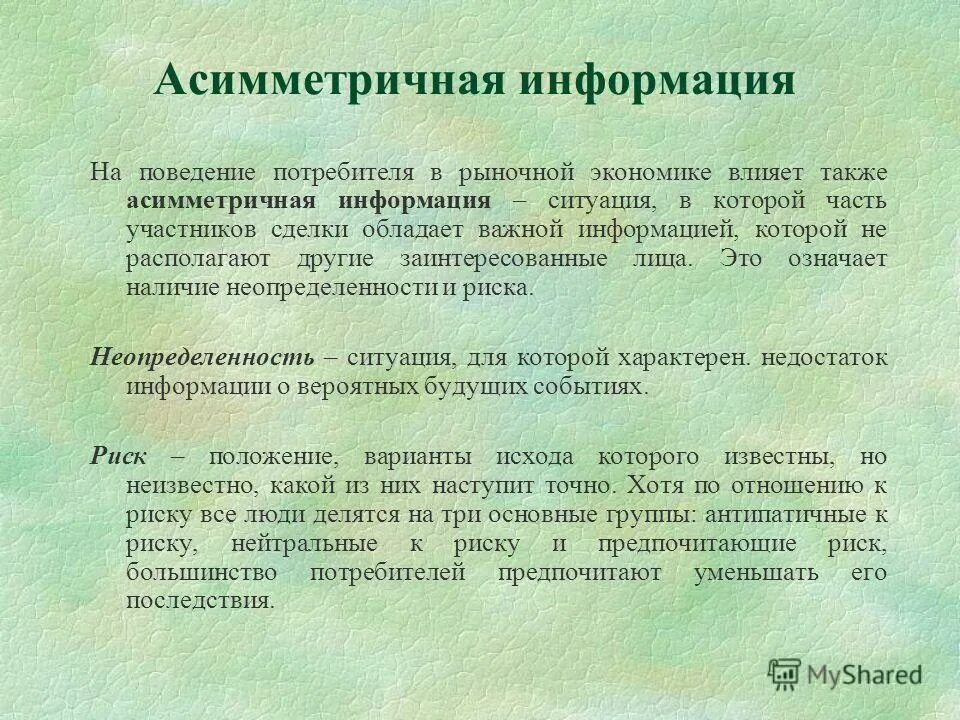 Асимметричная информация

На поведение потребителя в рыночной экономике влияет также асимметричная информация – ситуация, в которой часть участников сделки обладает важной информацией, которой не располагают другие заинтересованные лица. Это означает наличие неопределенности и риска.

Неопределенность – ситуация, для которой характерен. недостаток информации о вероятных будущих событиях.

Риск – положение, варианты исхода которого известны, но неизвестно, какой из них наступит точно. Хотя по отношению к риску все люди делятся на три основные группы: антипатичные к риску, нейтральные к риску и предпочитающие риск, большинство потребителей предпочитают уменьшать его последствия.

MyShared